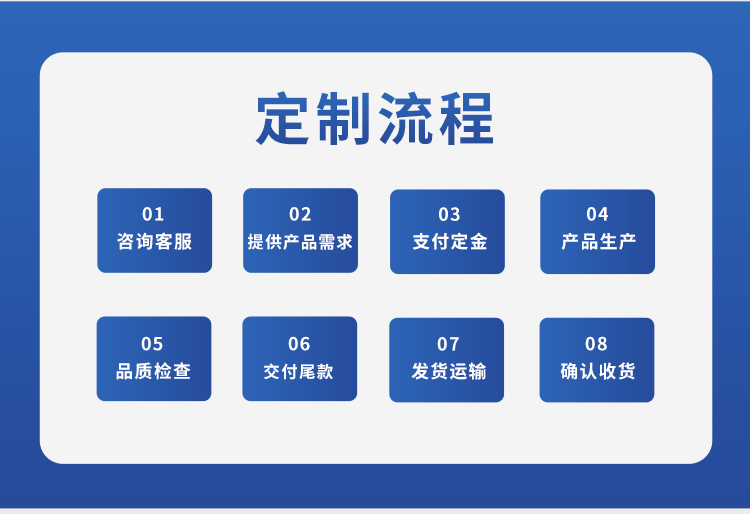 定制流程

01
咨询客服

02
提供产品需求

03
支付定金

04
产品生产

05
品质检查

06
交付尾款

07
发货运输

08
确认收货